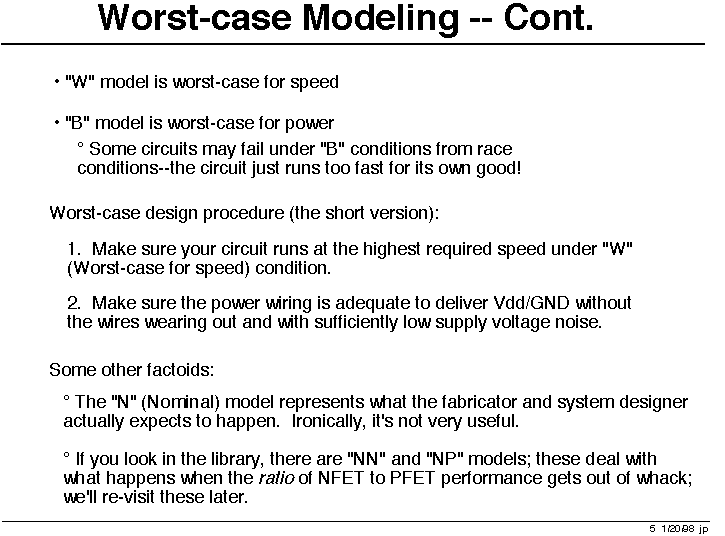 Worst-case Modeling -- Cont.

• "W" model is worst-case for speed

• "B" model is worst-case for power

° Some circuits may fail under "B" conditions from race conditions--the circuit just runs too fast for its own good!

Worst-case design procedure (the short version):

1. Make sure your circuit runs at the highest required speed under "W" (Worst-case for speed) condition.

2. Make sure the power wiring is adequate to deliver Vdd/GND without the wires wearing out and with sufficiently low supply voltage noise.

Some other factoids:

° The "N" (Nominal) model represents what the fabricator and system designer actually expects to happen. Ironically, it's not very useful.

° If you look in the library, there are "NN" and "NP" models; these deal with what happens when the ratio of NFET to PFET performance gets out of whack; we'll re-visit these later.

5 1/20/98 jp